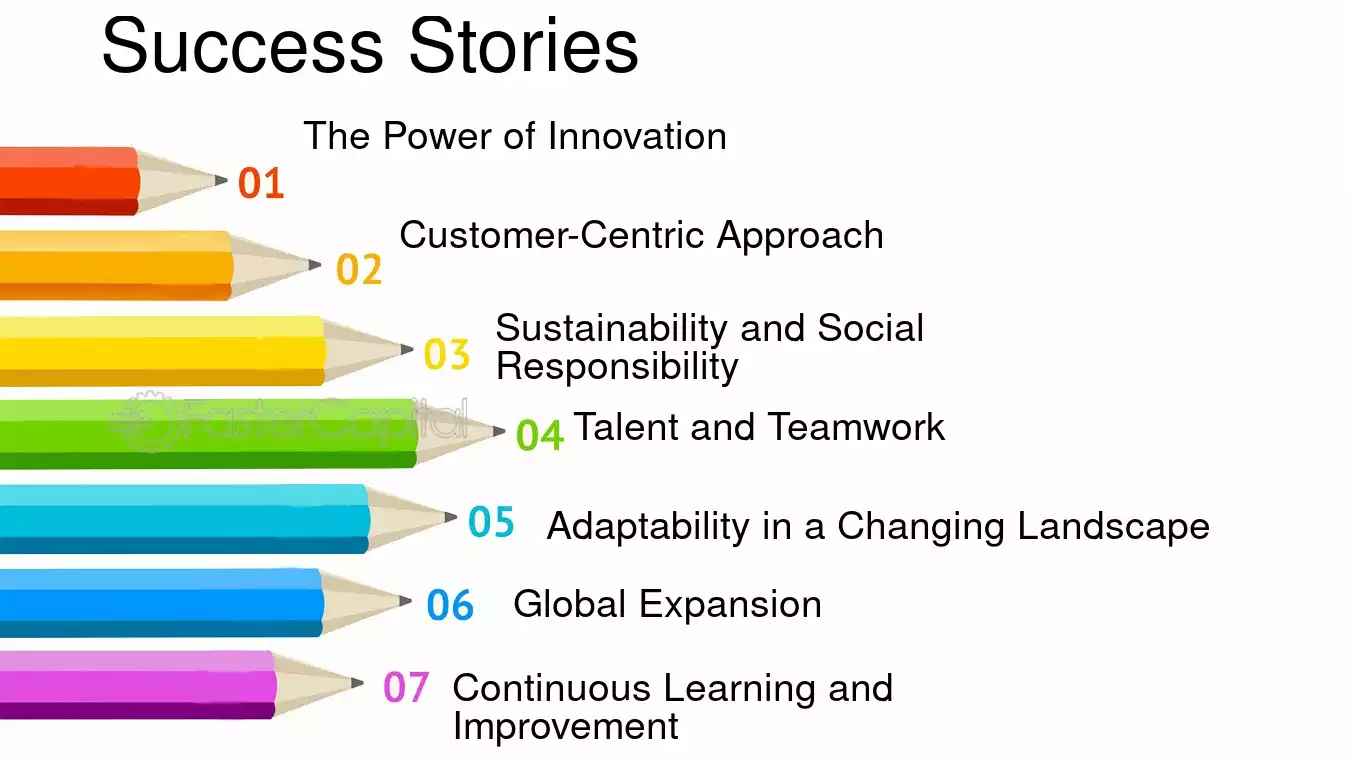 Success Stories

01 The Power of Innovation

02 Customer-Centric Approach

03 Sustainability and Social Responsibility

04 Talent and Teamwork

05 Adaptability in a Changing Landscape

06 Global Expansion

07 Continuous Learning and Improvement

FasterCapital